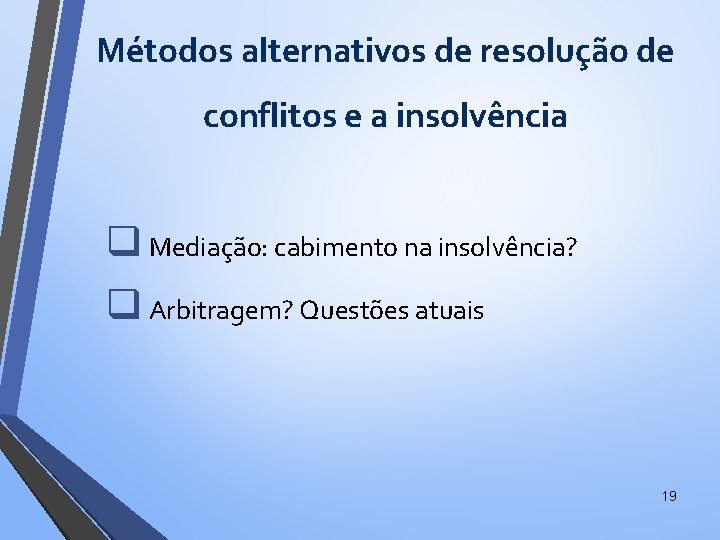 Métodos alternativos de resolução de conflitos e a insolvência

❑ Mediação: cabimento na insolvência?

❑ Arbitragem? Questões atuais

19